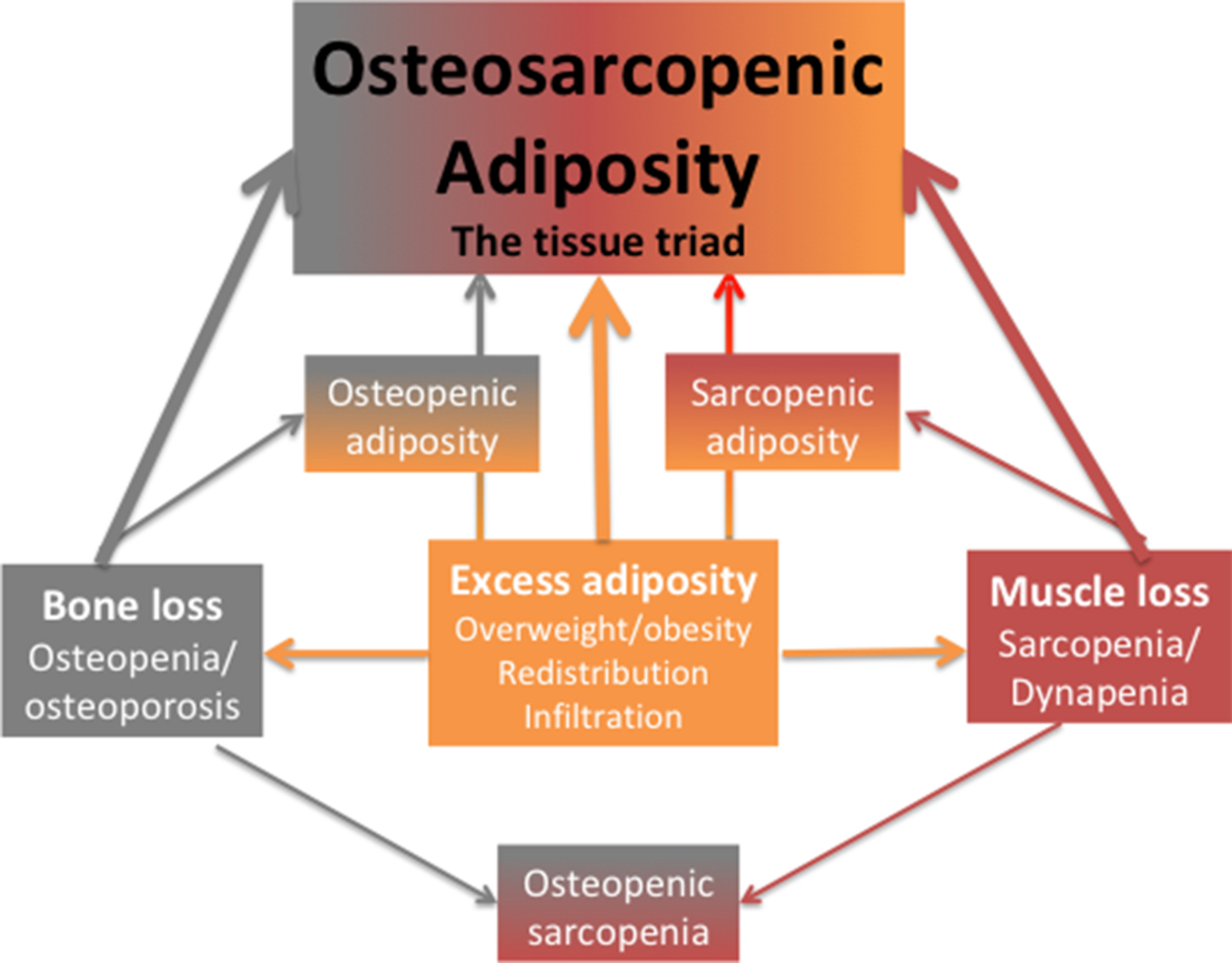 Osteosarcopenic Adiposity
The tissue triad

Osteopenic adiposity

Sarcopenic adiposity

Bone loss
Osteopenia/ osteoporosis

Excess adiposity
Overweight/obesity
Redistribution
Infiltration

Muscle loss
Sarcopenia/ Dynapenia

Osteopenic sarcopenia